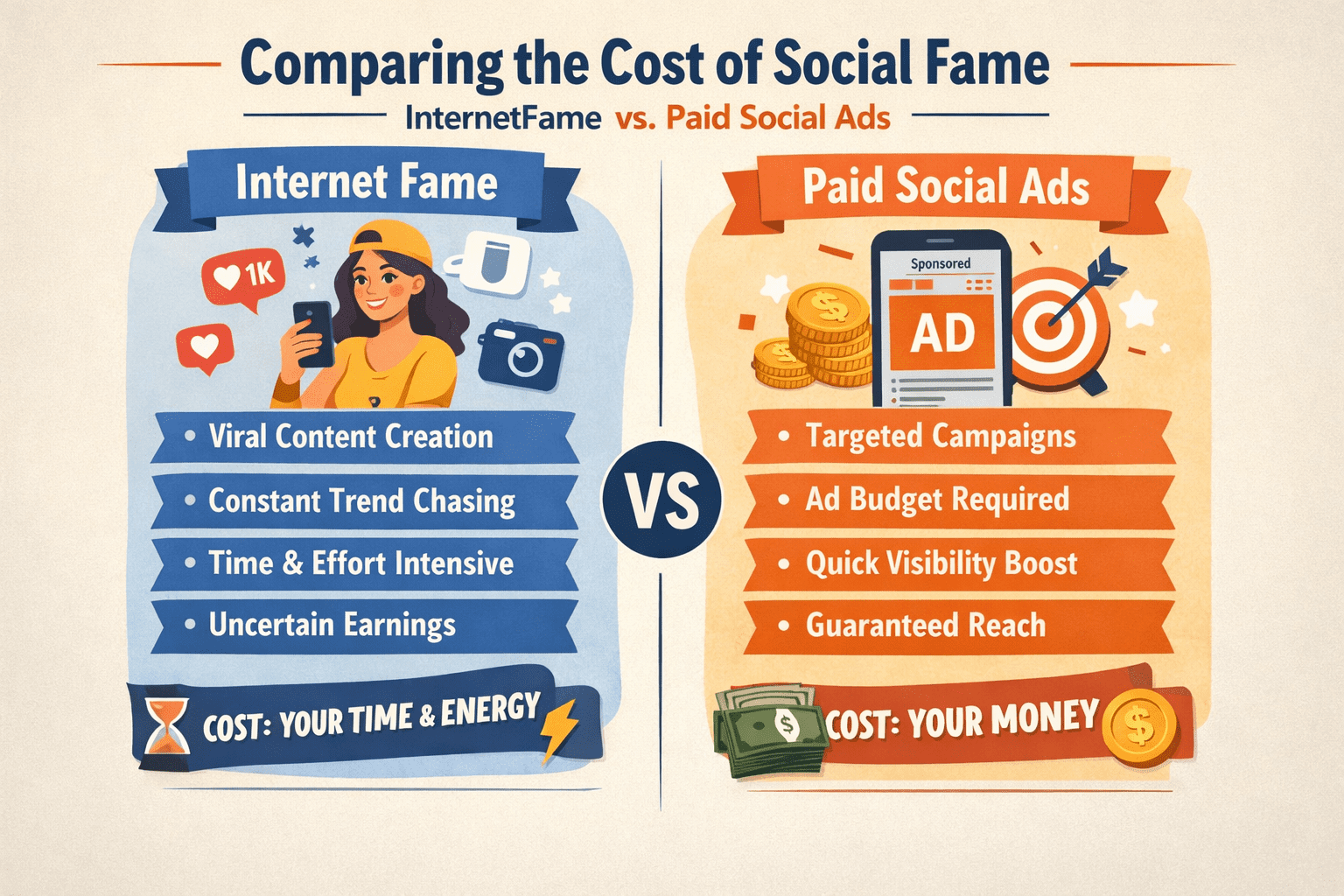 Comparing the Cost of Social Fame

InternetFame vs. Paid Social Ads

Internet Fame

1K

• Viral Content Creation
• Constant Trend Chasing
• Time & Effort Intensive
• Uncertain Earnings

COST: YOUR TIME & ENERGY

VS

Paid Social Ads

Sponsored

AD

• Targeted Campaigns
• Ad Budget Required
• Quick Visibility Boost
• Guaranteed Reach

COST: YOUR MONEY